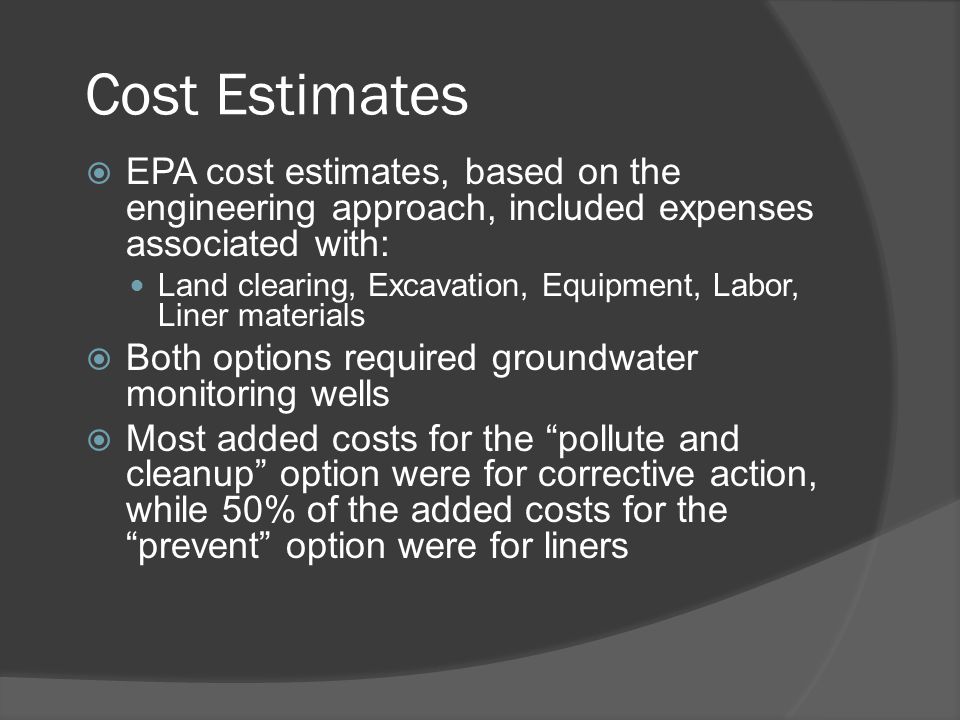 Cost Estimates

EPA cost estimates, based on the engineering approach, included expenses associated with:

Land clearing, Excavation, Equipment, Labor, Liner materials

Both options required groundwater monitoring wells

Most added costs for the “pollute and cleanup” option were for corrective action, while 50% of the added costs for the “prevent” option were for liners